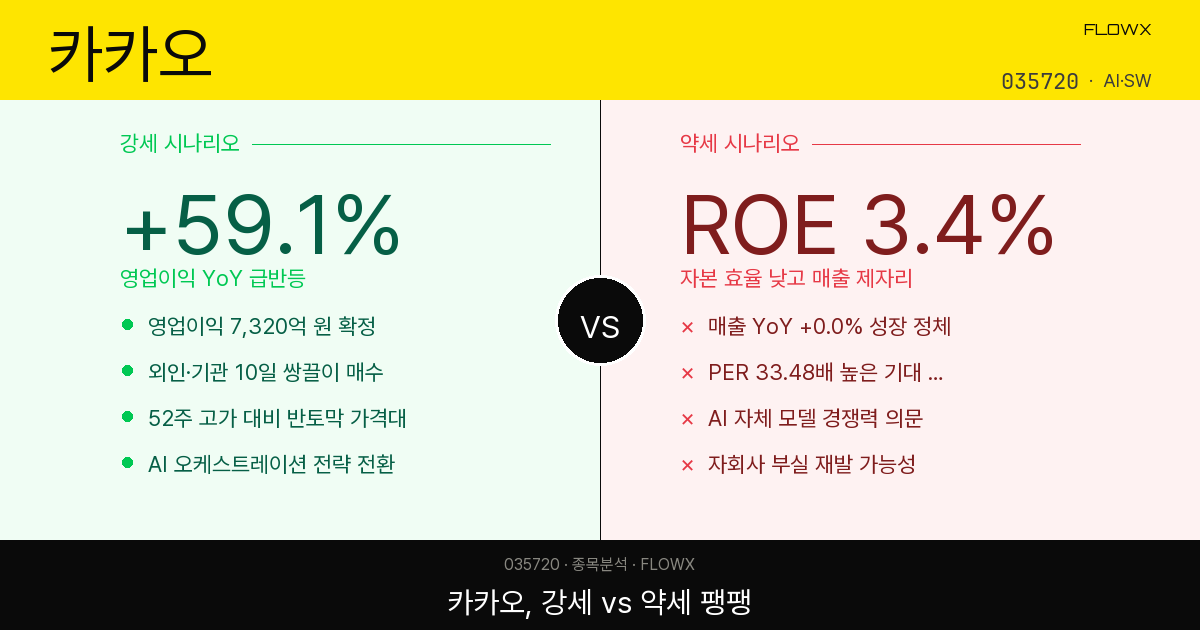 카카오

FLOWX

035720 · AI·SW

강세 시나리오

+59.1%

영업이익 YoY 급반등

영업이익 7,320억 원 확정

외인·기관 10일 쌍끌이 매수

52주 고가 대비 반토막 가격대

AI 오케스트레이션 전략 전환

VS

약세 시나리오

ROE 3.4%

자본 효율 낮고 매출 제자리

× 매출 YoY +0.0% 성장 정체

× PER 33.48배 높은 기대 ...

× AI 자체 모델 경쟁력 의문

× 자회사 부실 재발 가능성

035720 · 종목분석 · FLOWX

카카오, 강세 vs 약세 팽팽